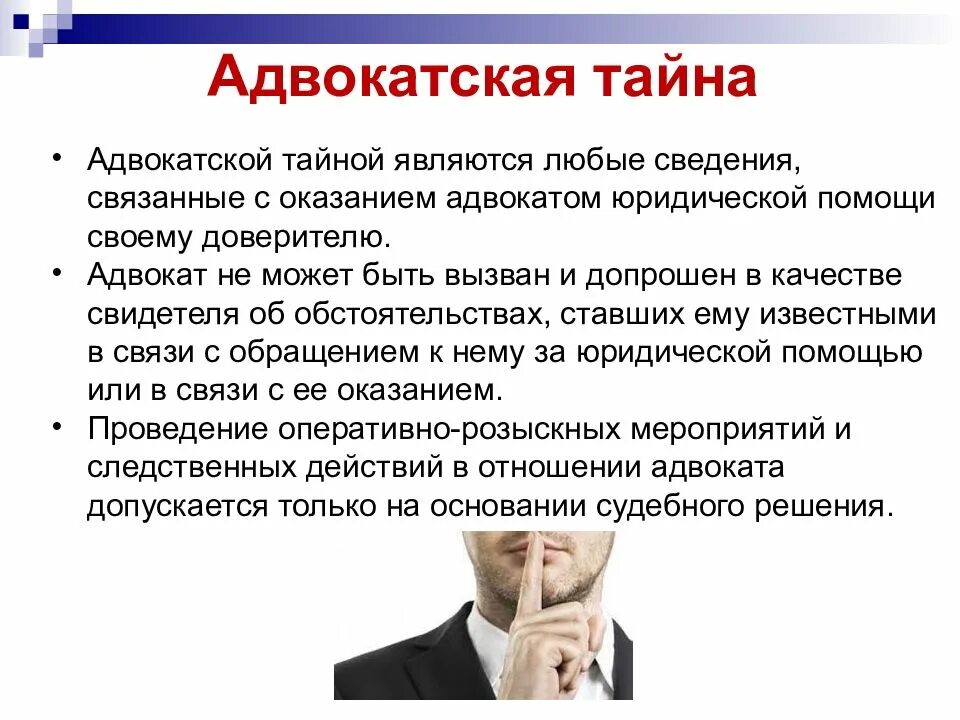 Адвокатская тайна

• Адвокатской тайной являются любые сведения, связанные с оказанием адвокатом юридической помощи своему доверителю.
• Адвокат не может быть вызван и допрошен в качестве свидетеля об обстоятельствах, ставших ему известными в связи с обращением к нему за юридической помощью или в связи с ее оказанием.
• Проведение оперативно-розыскных мероприятий и следственных действий в отношении адвоката допускается только на основании судебного решения.